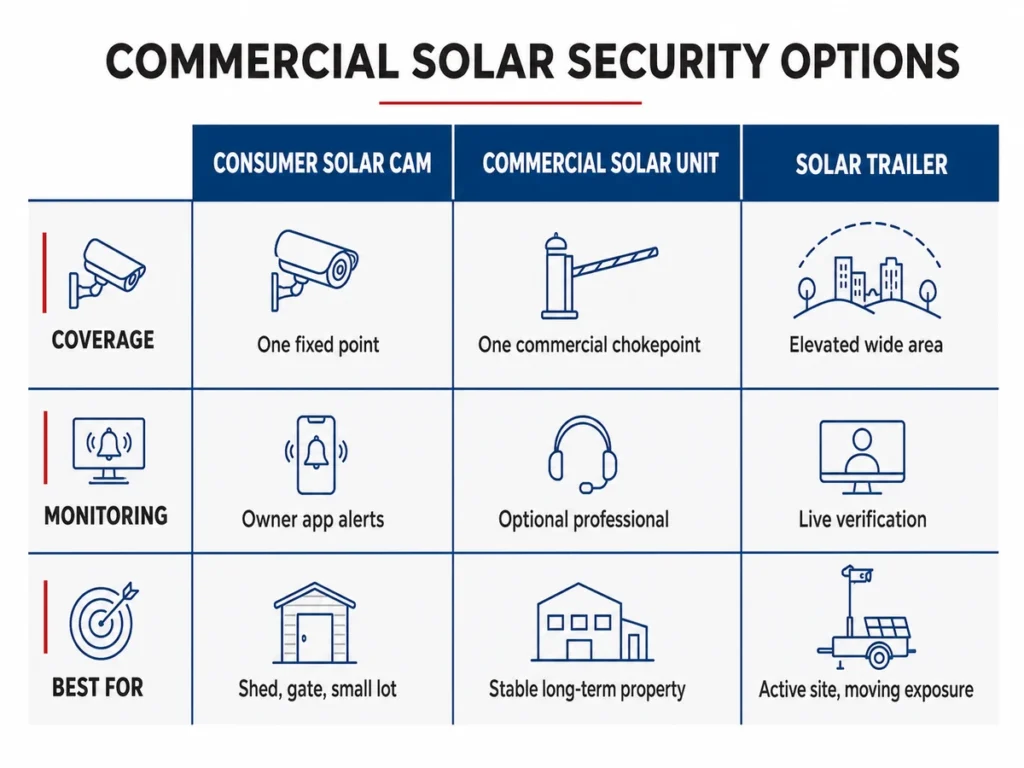 COMMERCIAL SOLAR SECURITY OPTIONS

| | CONSUMER SOLAR CAM | COMMERCIAL SOLAR UNIT | SOLAR TRAILER |
|---|---|---|---|
| COVERAGE | One fixed point | One commercial chokepoint | Elevated wide area |
| MONITORING | Owner app alerts | Optional professional | Live verification |
| BEST FOR | Shed, gate, small lot | Stable long-term property | Active site, moving exposure |